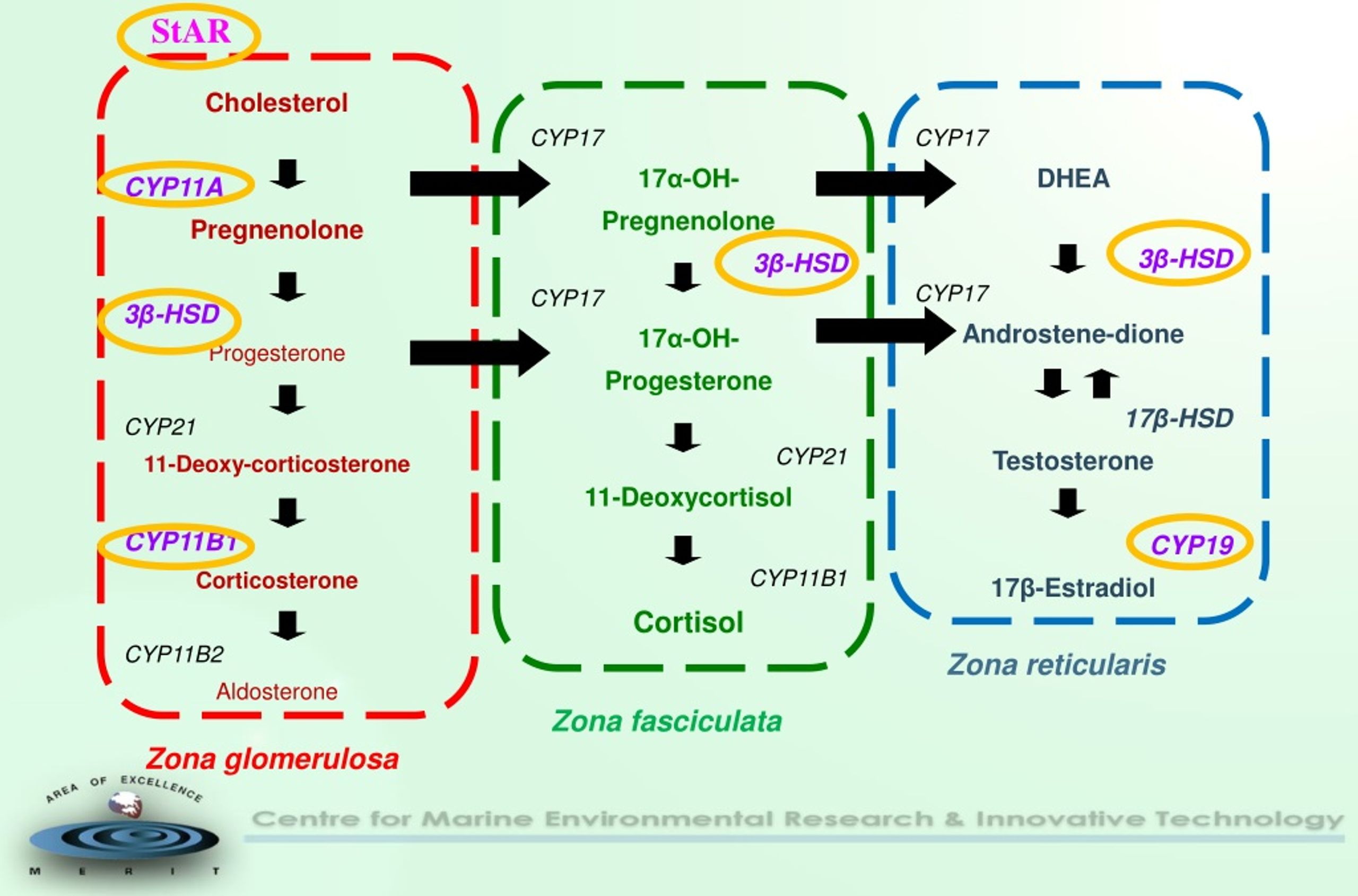 StAR

Cholesterol

CYP11A

Pregnenolone

3β-HSD

Progesterone

CYP21

11-Deoxy-corticosterone

CYP11B1

Corticosterone

CYP11B2

Aldosterone

Zona glomerulosa

CYP17

17α-OH-Pregnenolone

3β-HSD

CYP17

17α-OH-Progesterone

CYP21

11-Deoxycortisol

CYP11B1

Cortisol

Zona fasciculata

CYP17

DHEA

3β-HSD

CYP17

Androstene-dione

17β-HSD

Testosterone

CYP19

17β-Estradiol

Zona reticularis

AREA OF EXCELLENCE

M E R I T

Centre for Marine Environmental Research & Innovative Technology